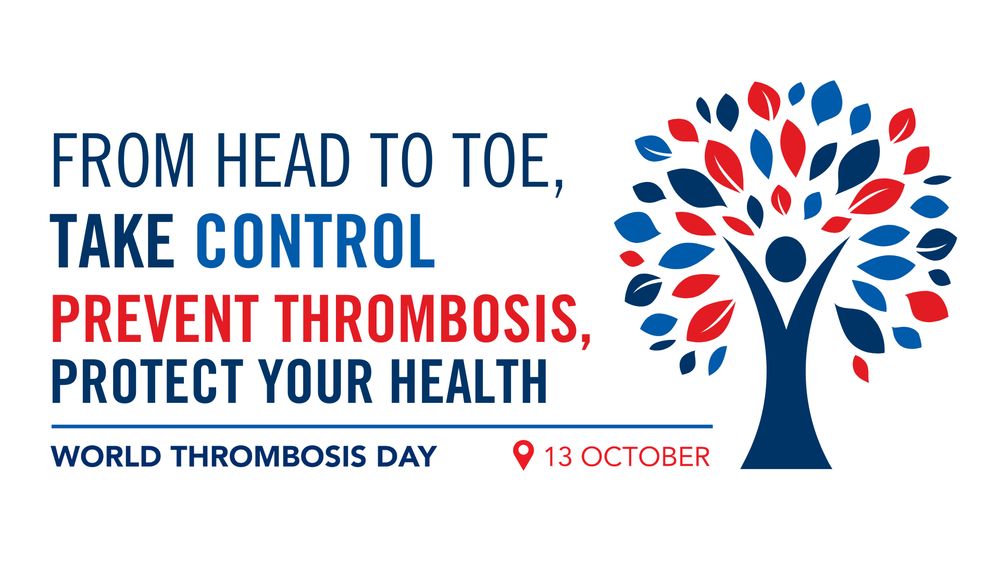 FROM HEAD TO TOE,
TAKE CONTROL
PREVENT THROMBOSIS,
PROTECT YOUR HEALTH

WORLD THROMBOSIS DAY 13 OCTOBER